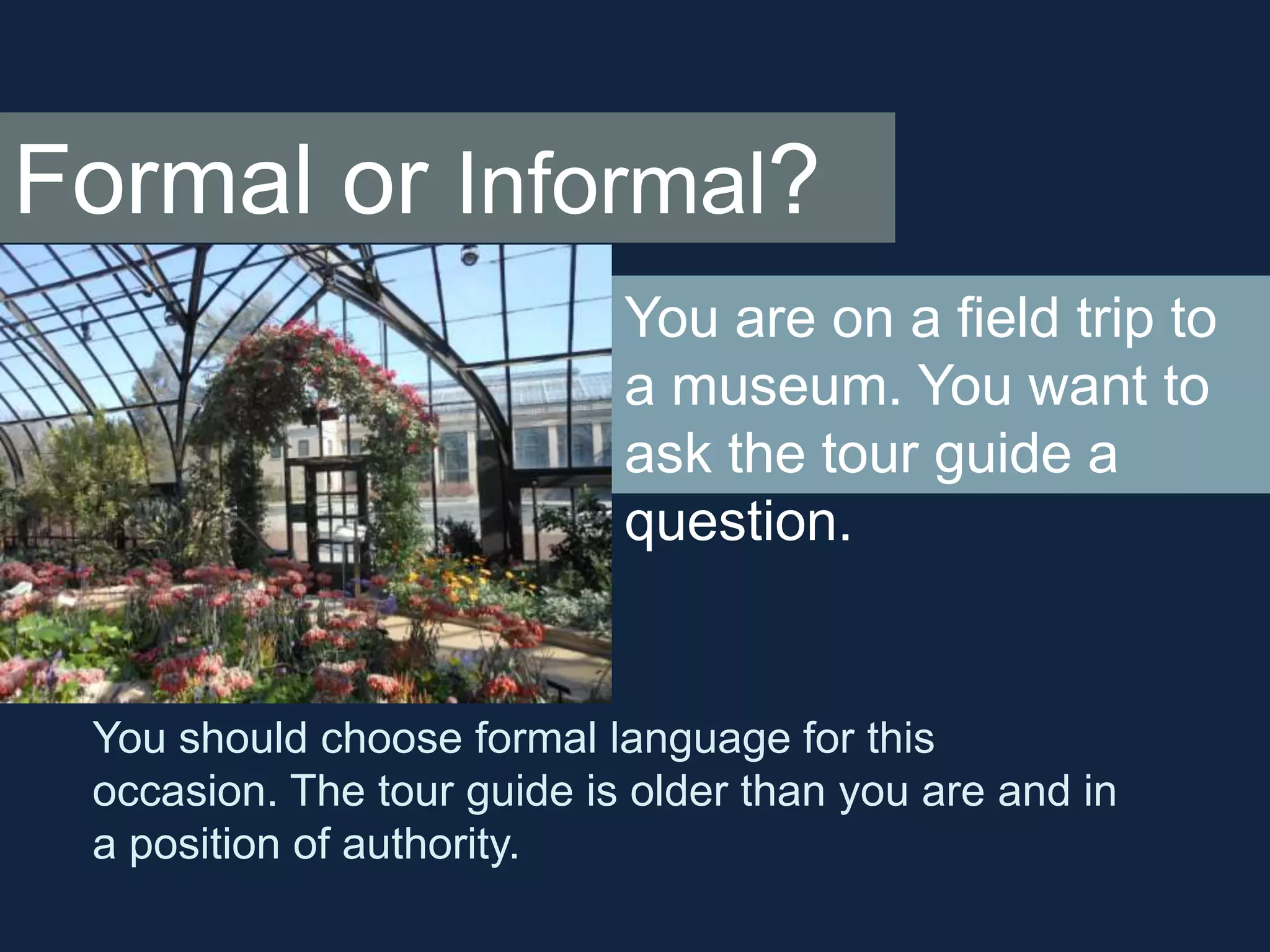 Formal or Informal?

You are on a field trip to a museum. You want to ask the tour guide a question.

You should choose formal language for this occasion. The tour guide is older than you are and in a position of authority.